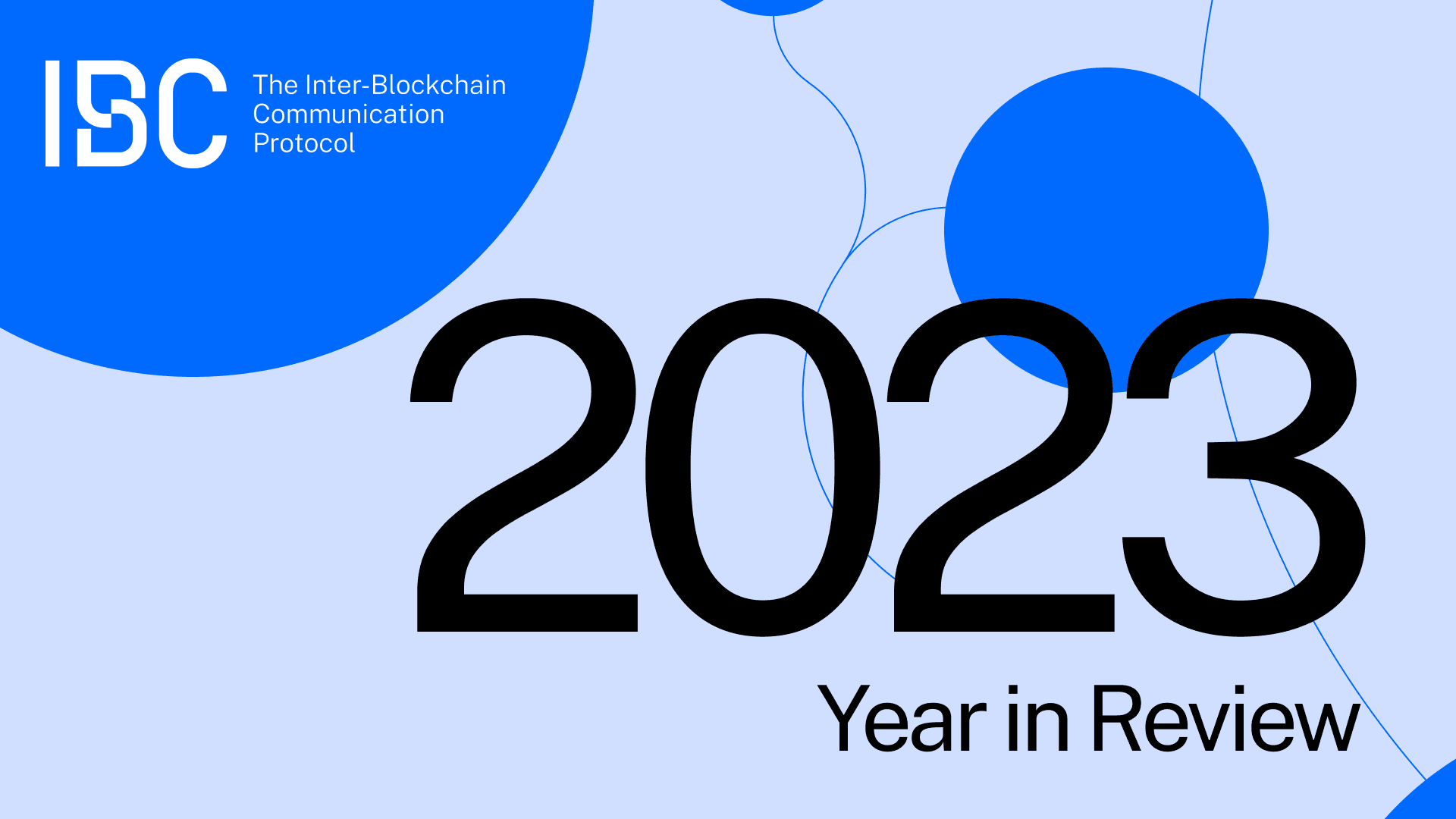 IBC The Inter-Blockchain Communication Protocol

2023

Year in Review